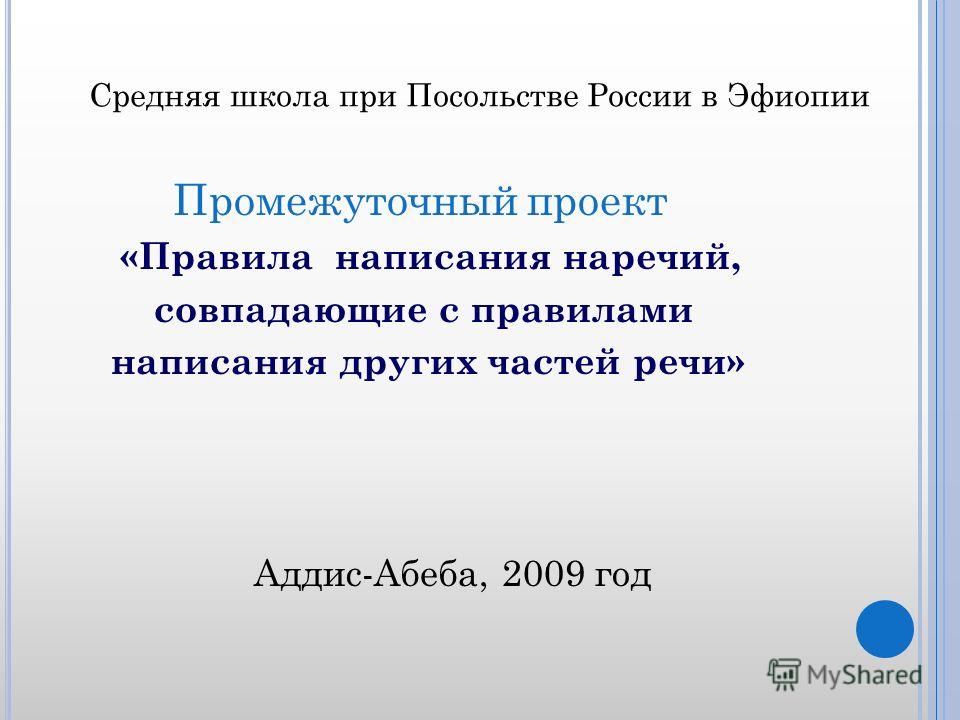 Средняя школа при Посольстве России в Эфиопии

Промежуточный проект
«Правила написания наречий, совпадающие с правилами написания других частей речи»

Аддис-Абеба, 2009 год

MyShared